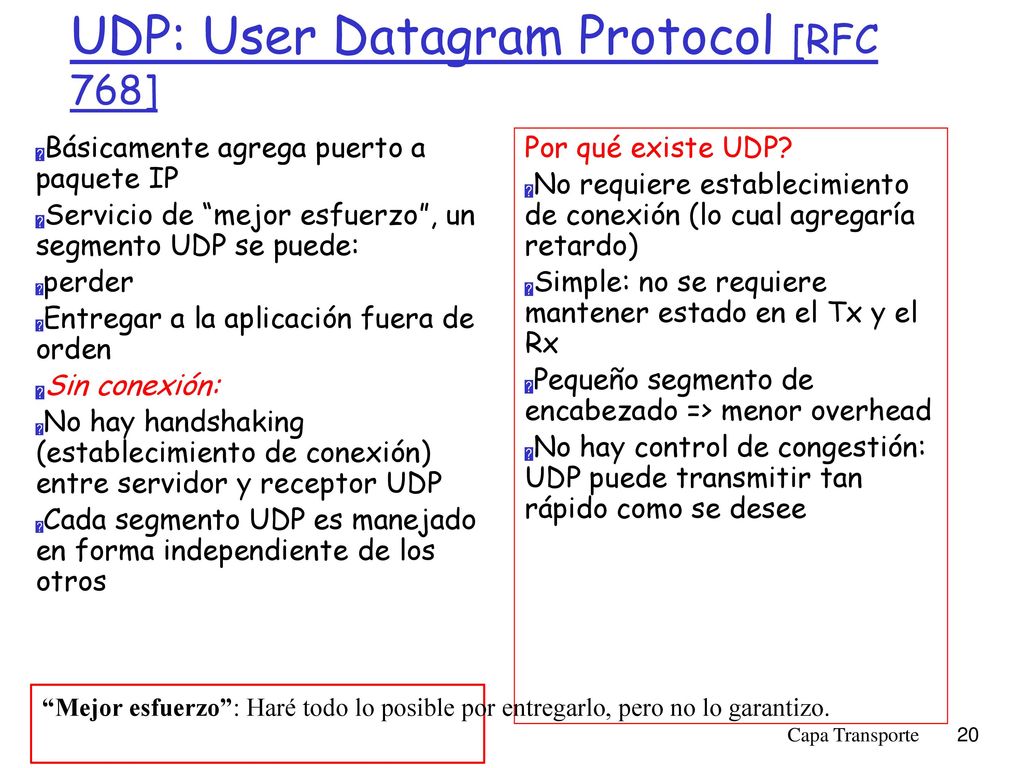 UDP: User Datagram Protocol [RFC 768]

Básicamente agrega puerto a paquete IP

Servicio de “mejor esfuerzo”, un segmento UDP se puede:

perder

Entregar a la aplicación fuera de orden

Sin conexión:

No hay handshaking (establecimiento de conexión) entre servidor y receptor UDP

Cada segmento UDP es manejado en forma independiente de los otros

Por qué existe UDP?

No requiere establecimiento de conexión (lo cual agregaría retardo)

Simple: no se requiere mantener estado en el Tx y el Rx

Pequeño segmento de encabezado => menor overhead

No hay control de congestión: UDP puede transmitir tan rápido como se desee

“Mejor esfuerzo”: Haré todo lo posible por entregarlo, pero no lo garantizo.

Capa Transporte

20